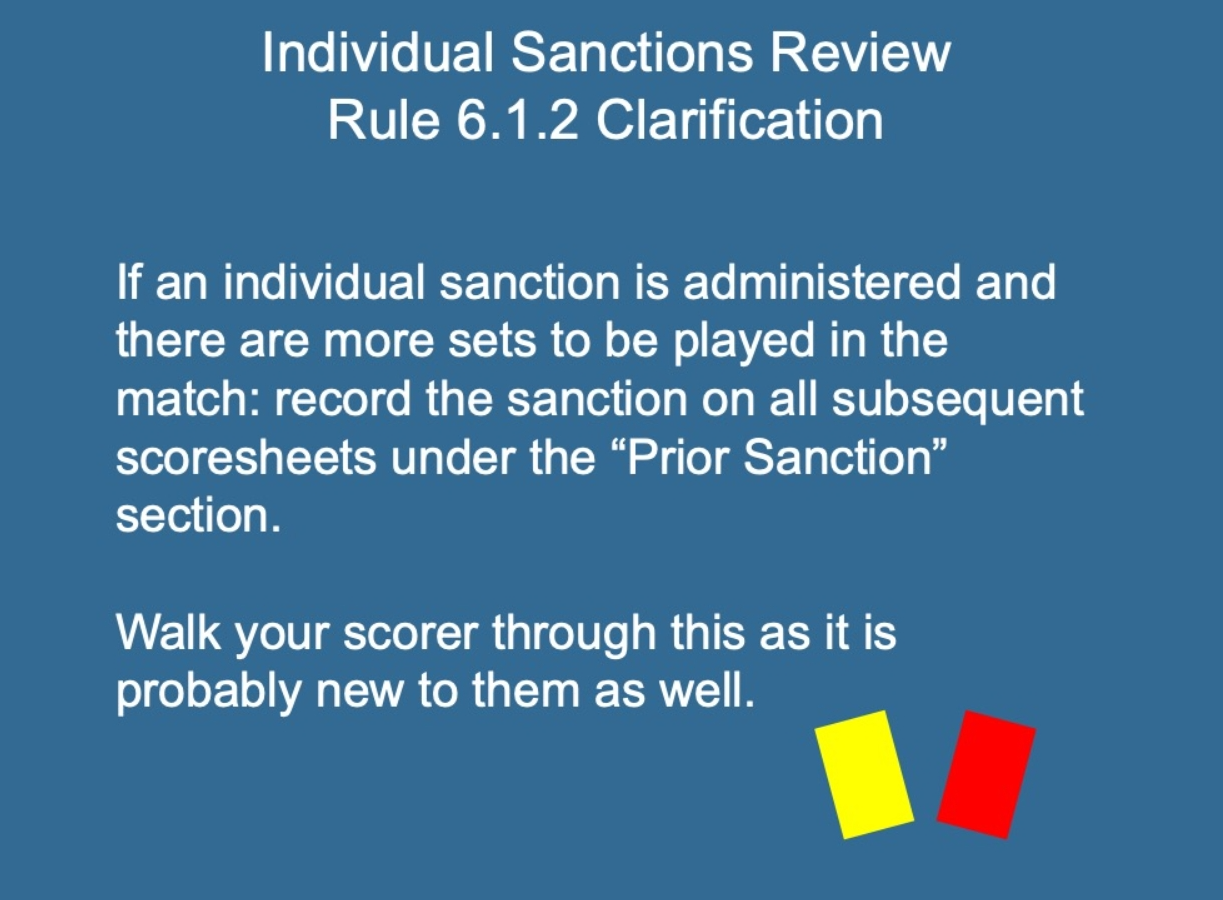 Individual Sanctions Review
Rule 6.1.2 Clarification

If an individual sanction is administered and there are more sets to be played in the match: record the sanction on all subsequent scoresheets under the “Prior Sanction” section.

Walk your scorer through this as it is probably new to them as well.